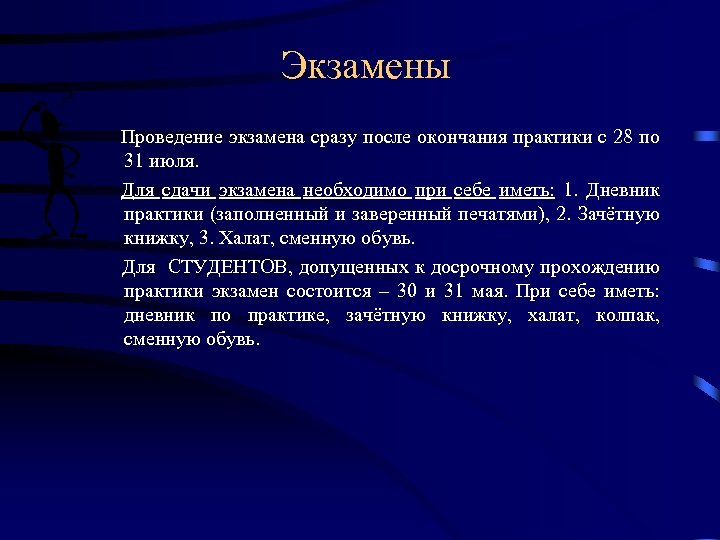 Экзамены

Проведение экзамена сразу после окончания практики с 28 по 31 июля.

Для сдачи экзамена необходимо при себе иметь: 1. Дневник практики (заполненный и заверенный печатями), 2. Зачётную книжку, 3. Халат, сменную обувь.

Для СТУДЕНТОВ, допущенных к досрочному прохождению практики экзамен состоится – 30 и 31 мая. При себе иметь: дневник по практике, зачётную книжку, халат, колпак, сменную обувь.